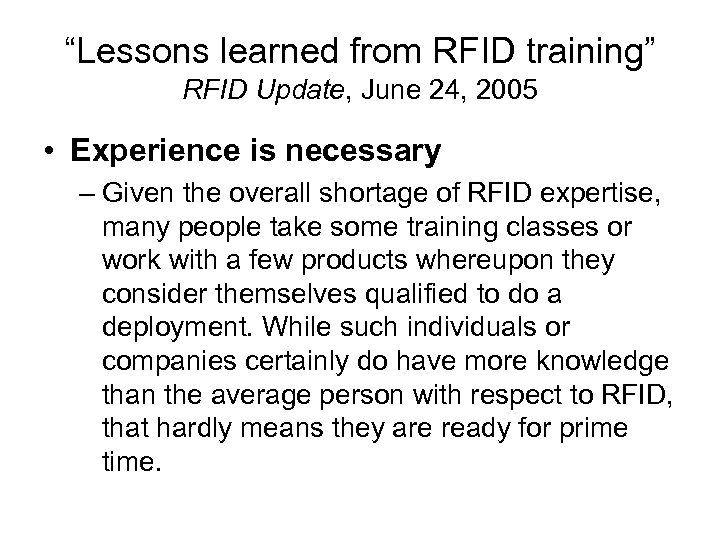 “Lessons learned from RFID training”
RFID Update, June 24, 2005

• Experience is necessary

– Given the overall shortage of RFID expertise, many people take some training classes or work with a few products whereupon they consider themselves qualified to do a deployment. While such individuals or companies certainly do have more knowledge than the average person with respect to RFID, that hardly means they are ready for prime time.